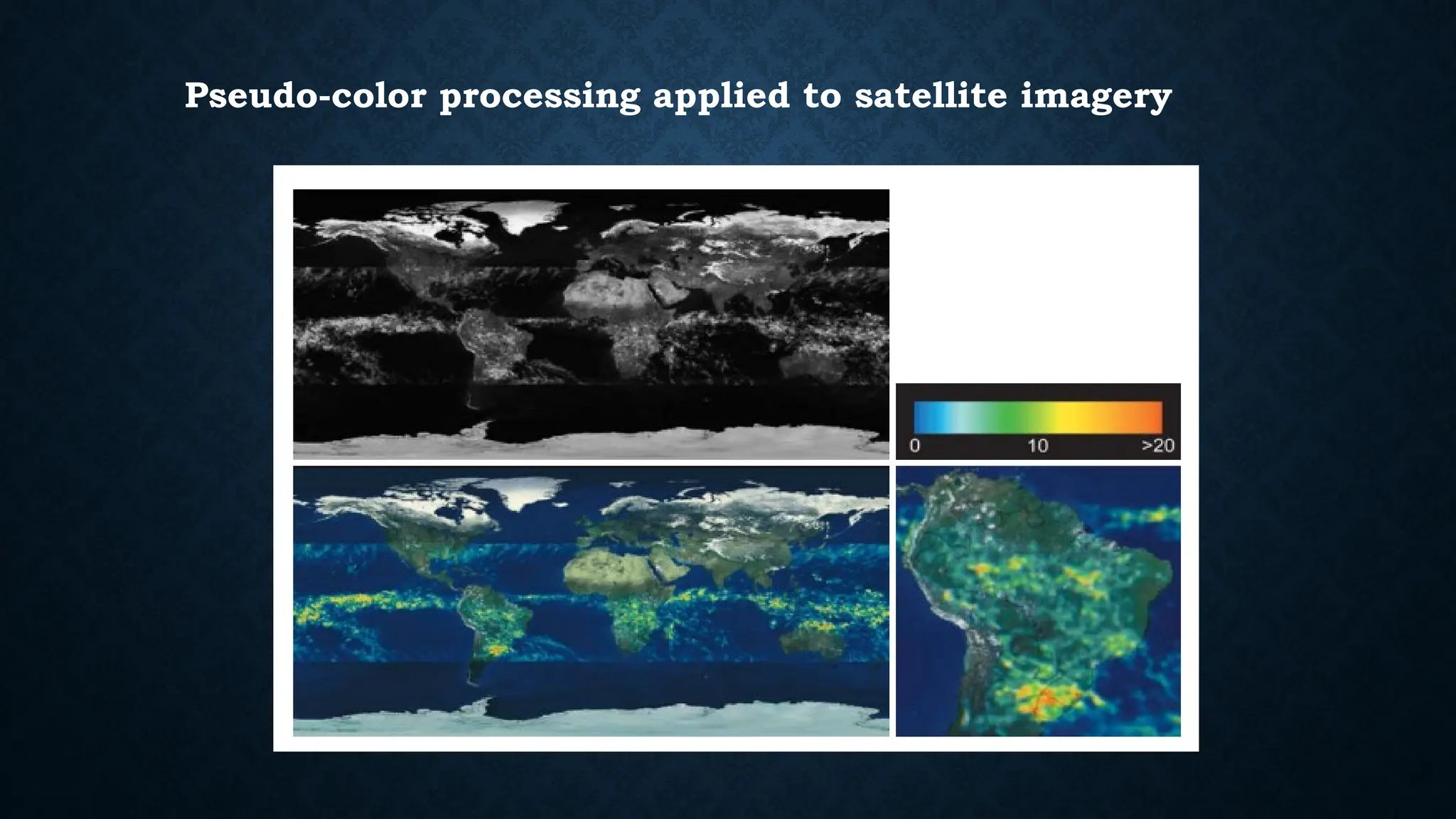 Pseudo-color processing applied to satellite imagery

0
10
>20